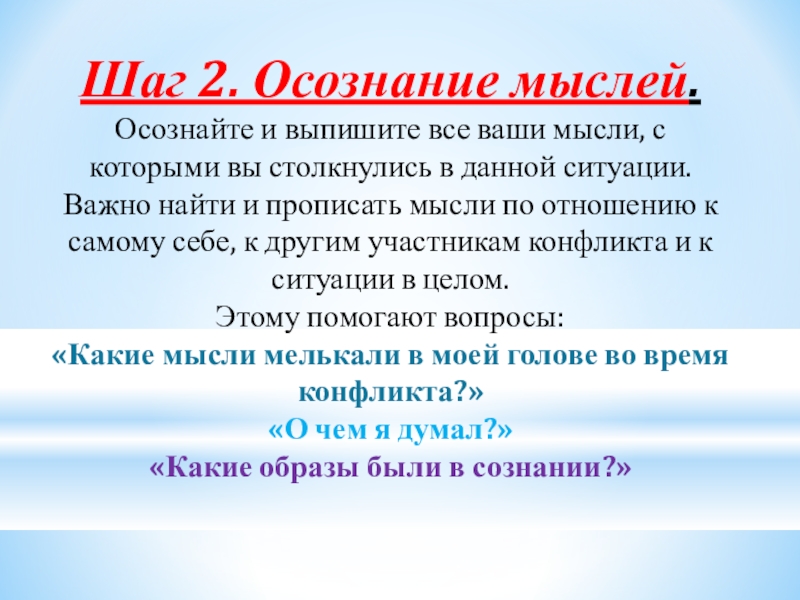 Шаг 2. Осознание мыслей.

Осознайте и выпишите все ваши мысли, с которыми вы столкнулись в данной ситуации. Важно найти и прописать мысли по отношению к самому себе, к другим участникам конфликта и к ситуации в целом.

Этому помогают вопросы:

«Какие мысли мелькали в моей голове во время конфликта?»

«О чем я думал?»

«Какие образы были в сознании?»